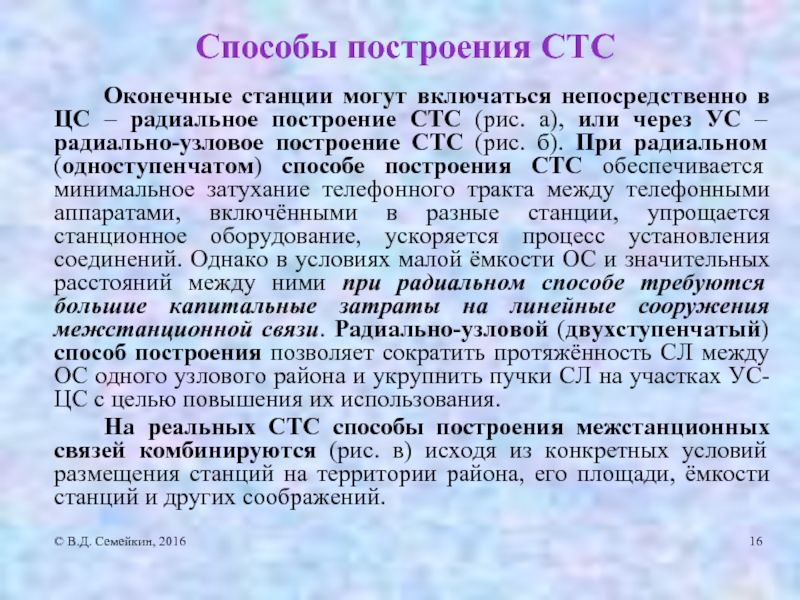 Способы построения СТС

Оконечные станции могут включаться непосредственно в ЦС – радиальное построение СТС (рис. а), или через УС – радиально-узловое построение СТС (рис. б). При радиальном (одноступенчатом) способе построения СТС обеспечивается минимальное затухание телефонного тракта между телефонными аппаратами, включёнными в разные станции, упрощается станционное оборудование, ускоряется процесс установления соединений. Однако в условиях малой ёмкости ОС и значительных расстояний между ними при радиальном способе требуются большие капитальные затраты на линейные сооружения межстанционной связи. Радиально-узловой (двухступенчатый) способ построения позволяет сократить протяжённость СЛ между ОС одного узлового района и укрупнить пучки СЛ на участках УС-ЦС с целью повышения их использования.

На реальных СТС способы построения межстанционных связей комбинируются (рис. в) исходя из конкретных условий размещения станций на территории района, его площади, ёмкости станций и других соображений.

© В.Д. Семейкин, 2016

16